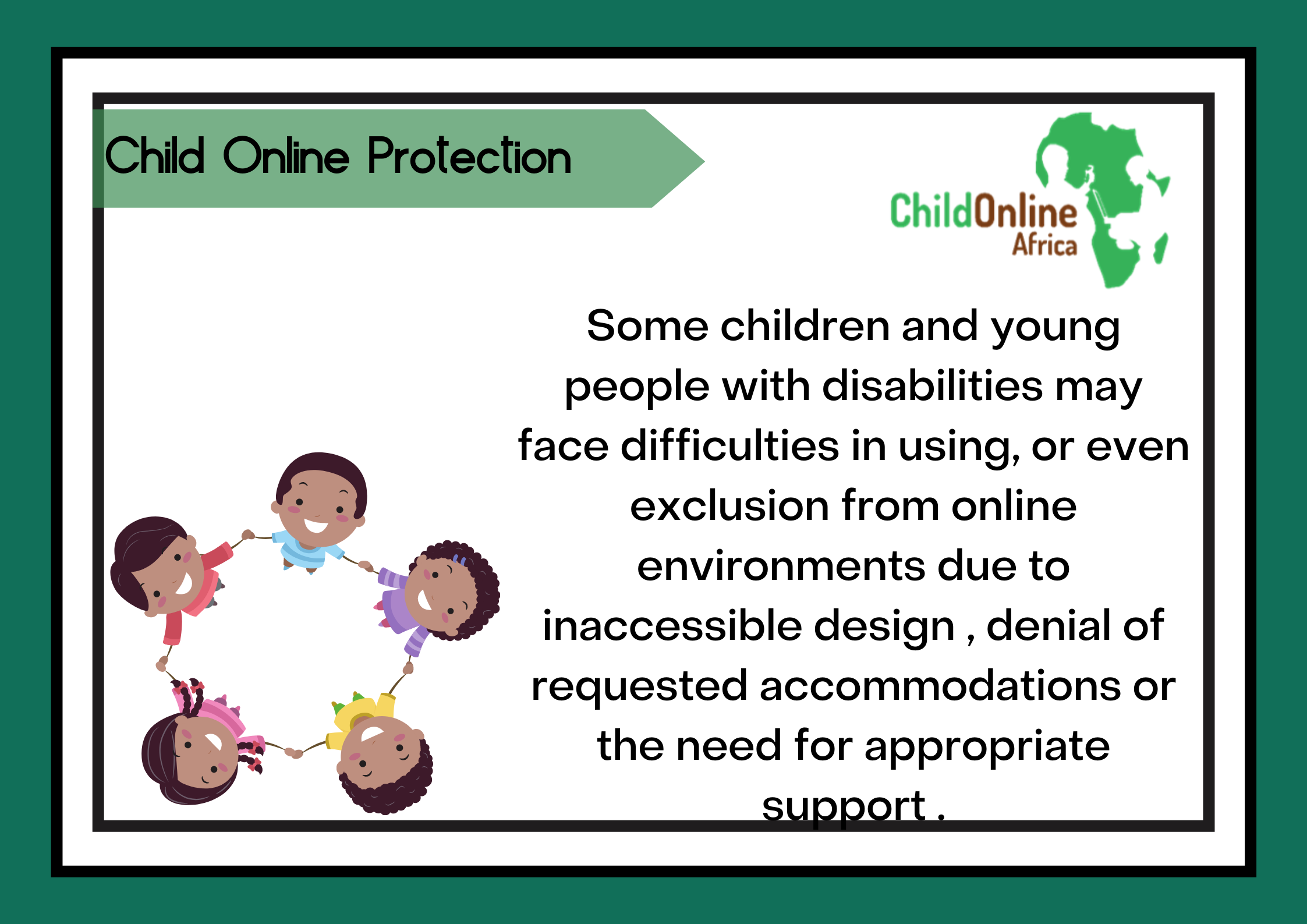 Child Online Protection

ChildOnline Africa

Some children and young people with disabilities may face difficulties in using, or even exclusion from online environments due to inaccessible design , denial of requested accommodations or the need for appropriate support .